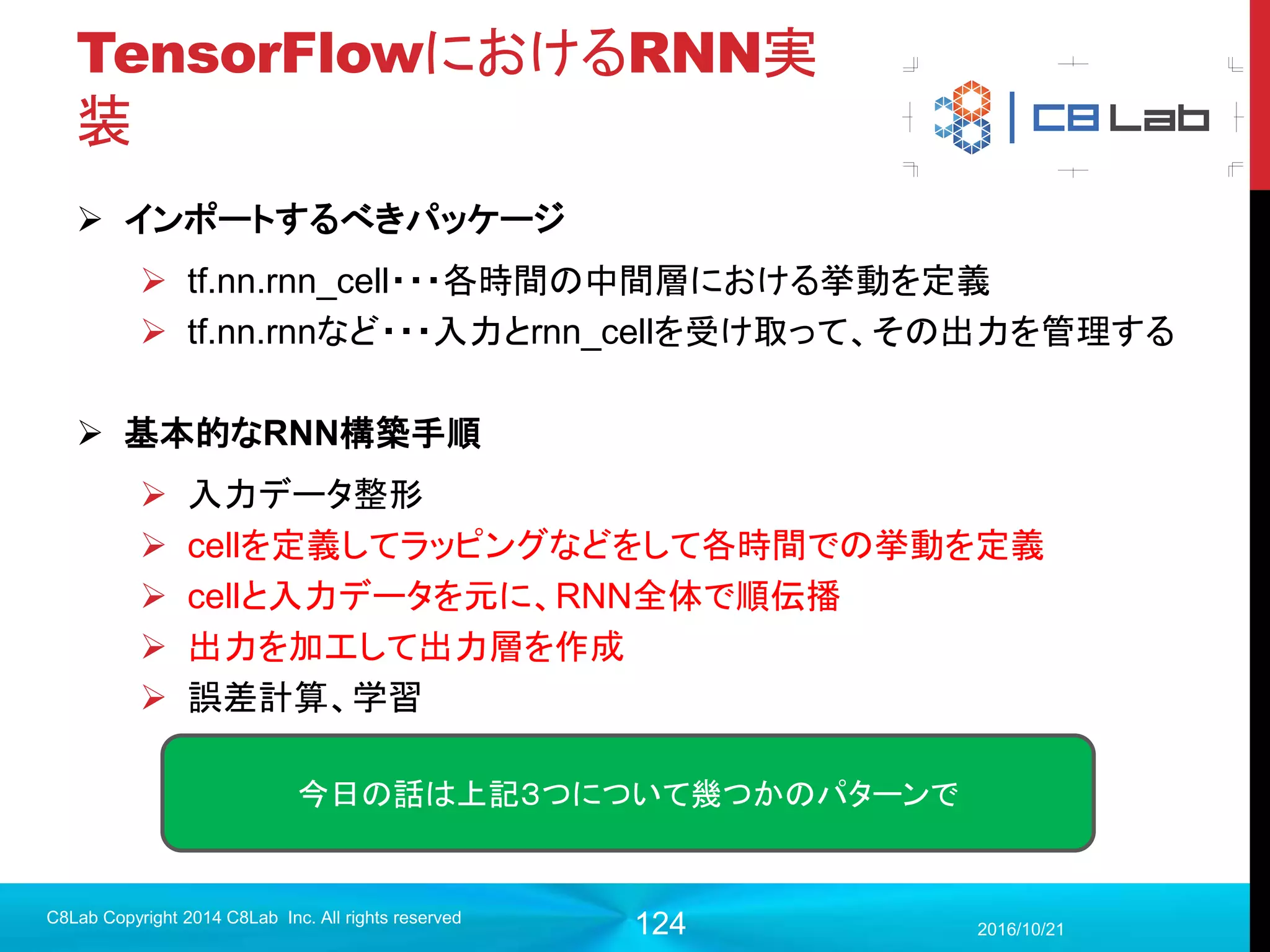 TensorFlowにおけるRNN実装

C8 Lab

➢ インポートするべきパッケージ

➢ tf.nn.rnn_cell・・・各時間の中間層における挙動を定義

➢ tf.nn.rnnなど・・・入力とrnn_cellを受け取って、その出力を管理する

➢ 基本的なRNN構築手順

➢ 入力データ整形

➢ cellを定義してラッピングなどをして各時間での挙動を定義

➢ cellと入力データを元に、RNN全体で順伝播

➢ 出力を加工して出力層を作成

➢ 誤差計算、学習

今日の話は上記3つについて幾つかのパターンで

C8Lab Copyright 2014 C8Lab Inc. All rights reserved

124

2016/10/21